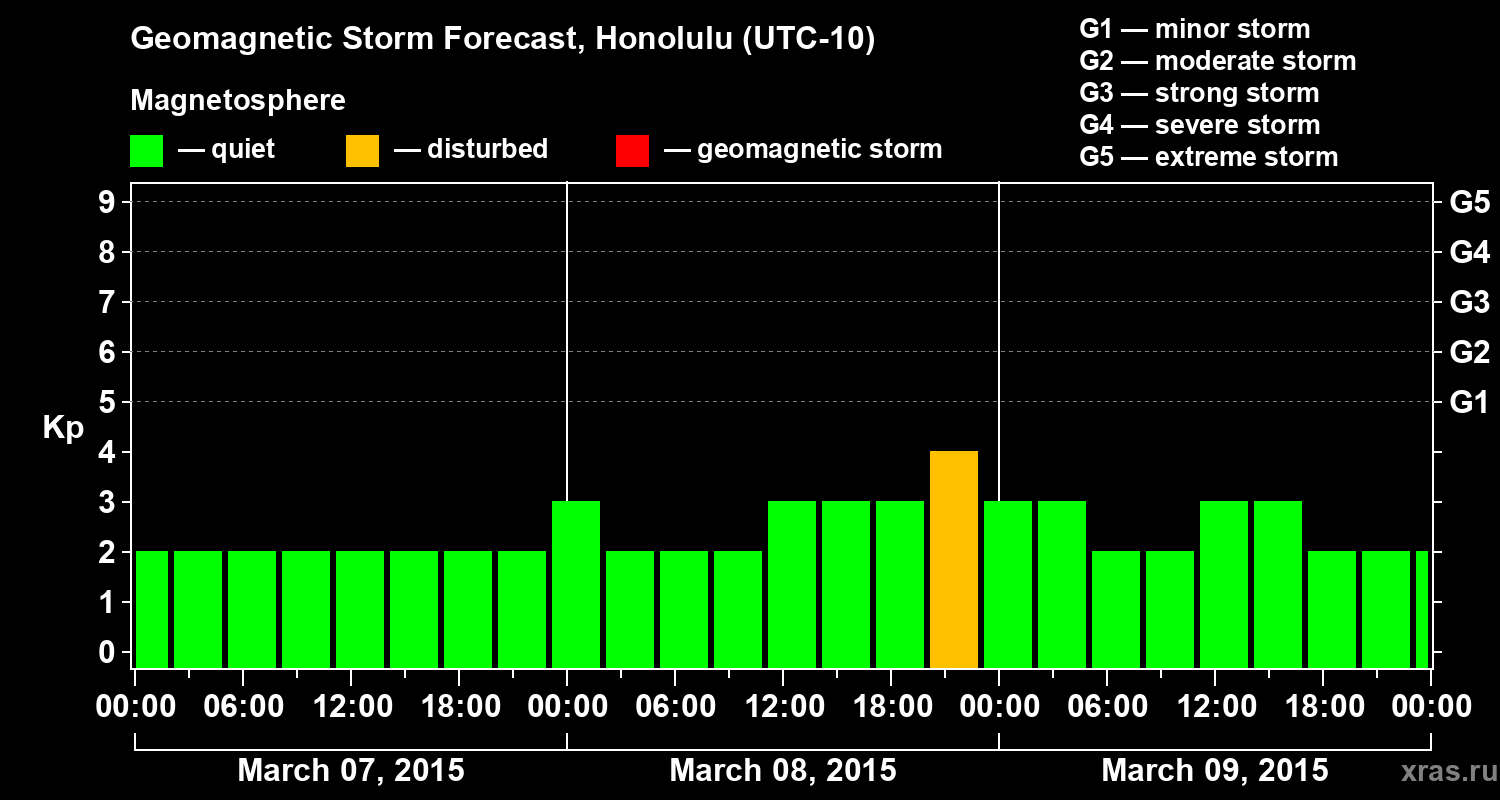 Geomagnetic Storm Forecast, Honolulu (UTC-10)

Magnetosphere

— quiet — disturbed — geomagnetic storm

G1 — minor storm
G2 — moderate storm
G3 — strong storm
G4 — severe storm
G5 — extreme storm

Kp

9
8
7
6
5
4
3
2
1
0

G5
G4
G3
G2
G1

00:00 06:00 12:00 18:00 00:00 06:00 12:00 18:00 00:00 06:00 12:00 18:00 00:00

March 07, 2015 March 08, 2015 March 09, 2015

xras.ru